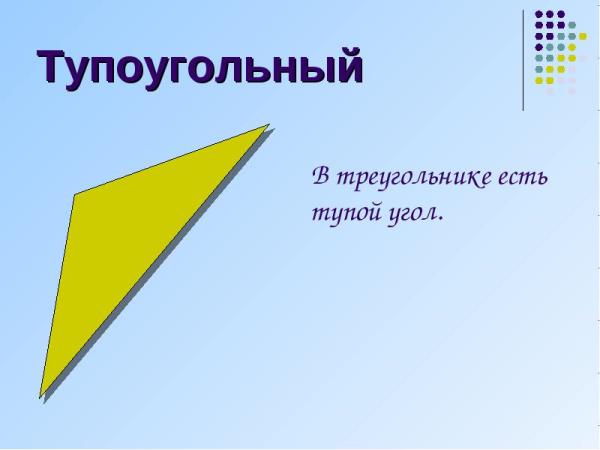 Тупоугольный

В треугольнике есть тупой угол.